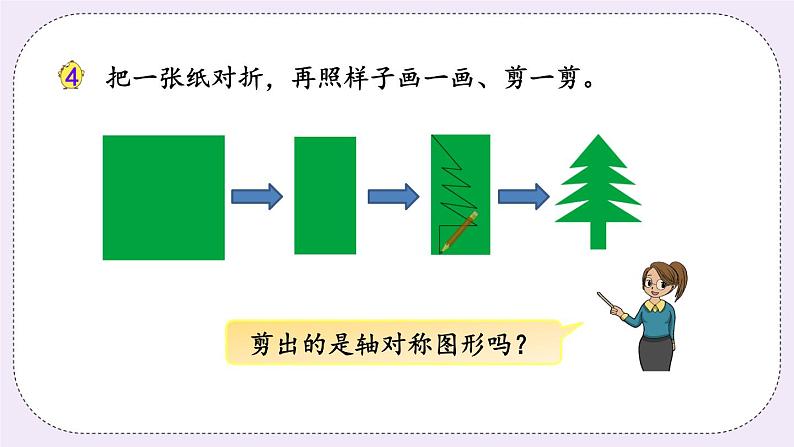 4 把一张纸对折，再照样子画一画、剪一剪。

剪出的是轴对称图形吗？